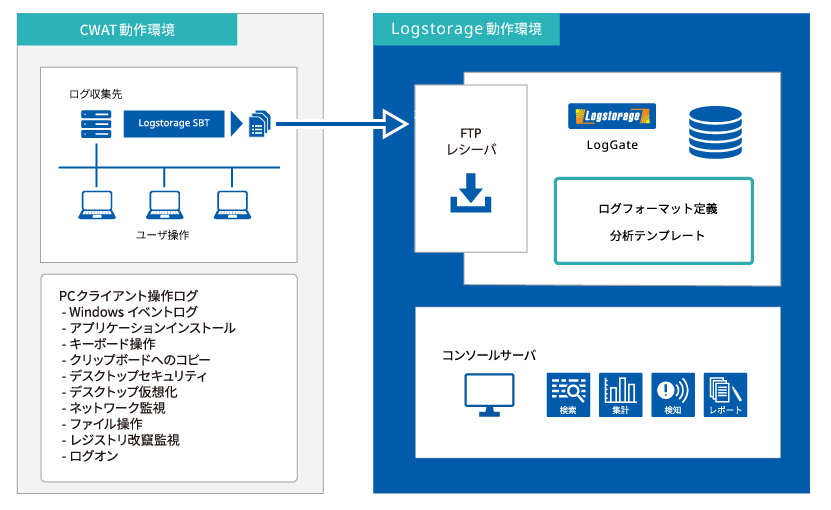 CWAT 動作環境

ログ収集先

Logstorage SBT

ユーザ操作

PCクライアント操作ログ
- Windows イベントログ
- アプリケーションインストール
- キーボード操作
- クリップボードへのコピー
- デスクトップセキュリティ
- デスクトップ仮想化
- ネットワーク監視
- ファイル操作
- レジストリ改竄監視
- ログオン

Logstorage 動作環境

FTP
レシーバ

Logstorage

LogGate

ログフォーマット定義

分析テンプレート

コンソールサーバ

検索

集計

検知

レポート